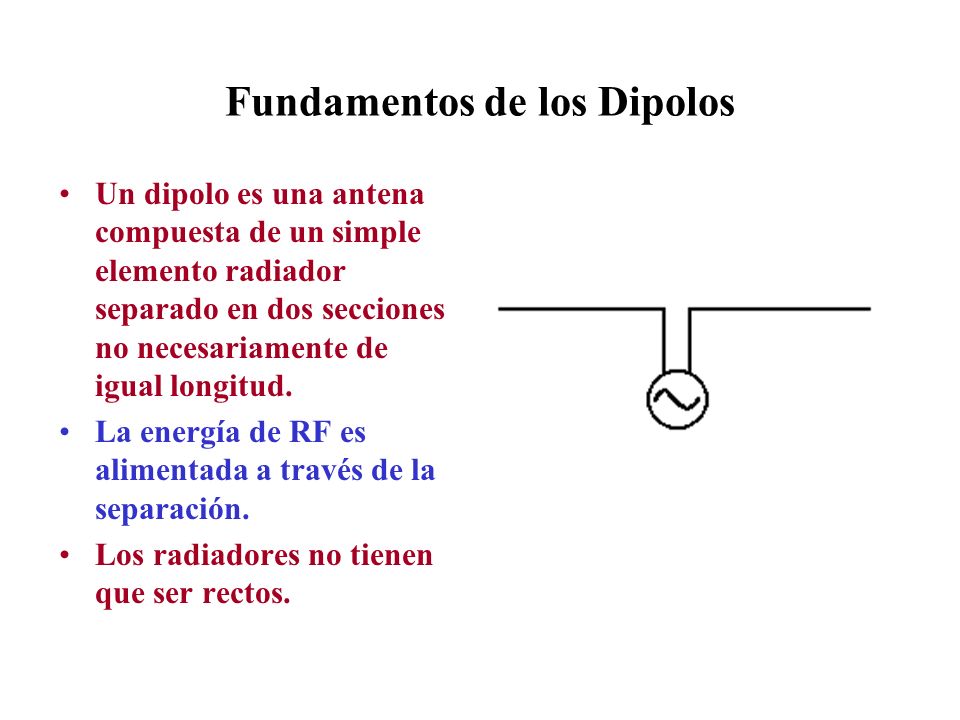 Fundamentos de los Dipolos

• Un dipolo es una antena compuesta de un simple elemento radiador separado en dos secciones no necesariamente de igual longitud.
• La energía de RF es alimentada a través de la separación.
• Los radiadores no tienen que ser rectos.